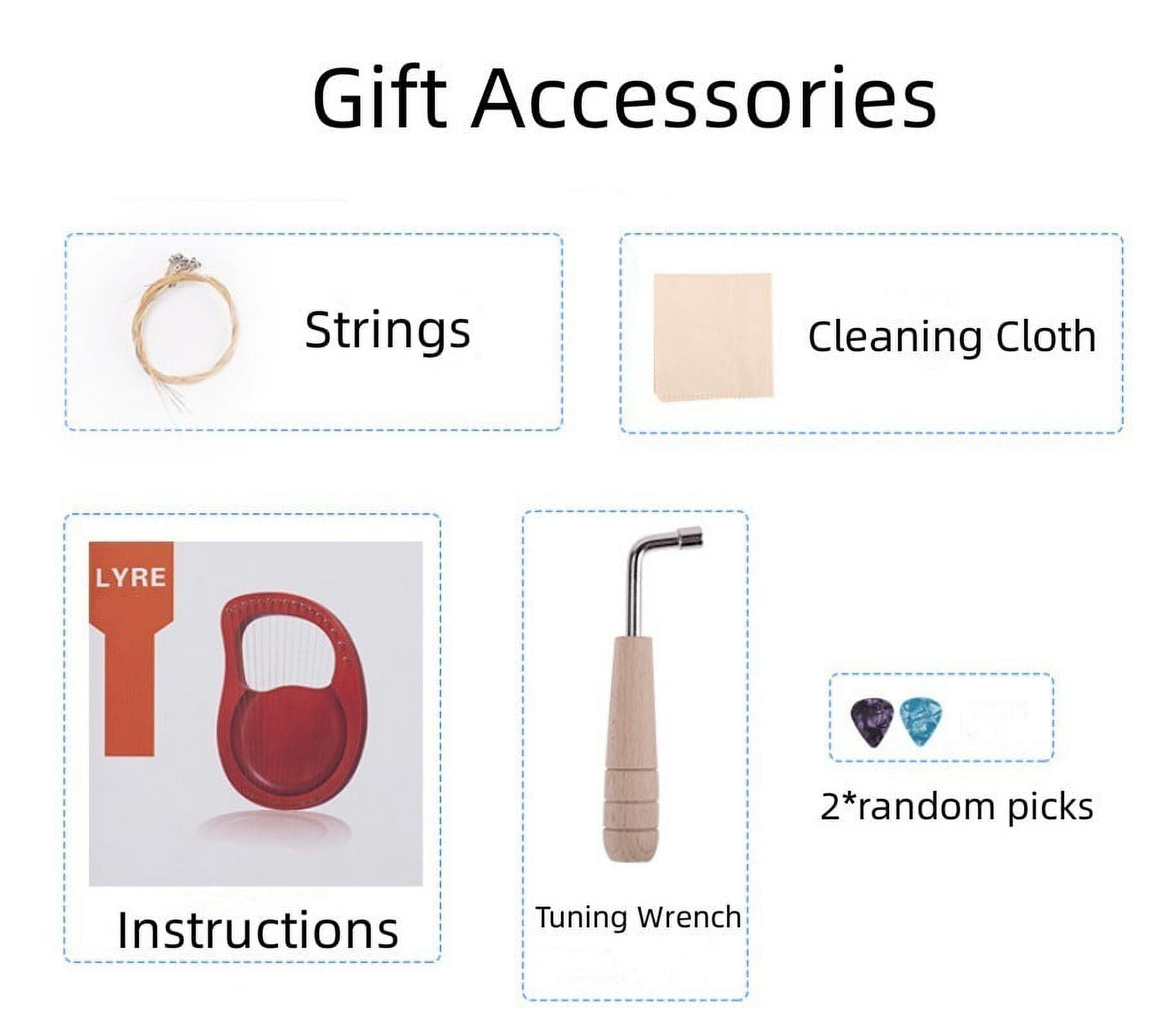 Gift Accessories

Strings

Cleaning Cloth

LYRE

Instructions

Tuning Wrench

2*random picks